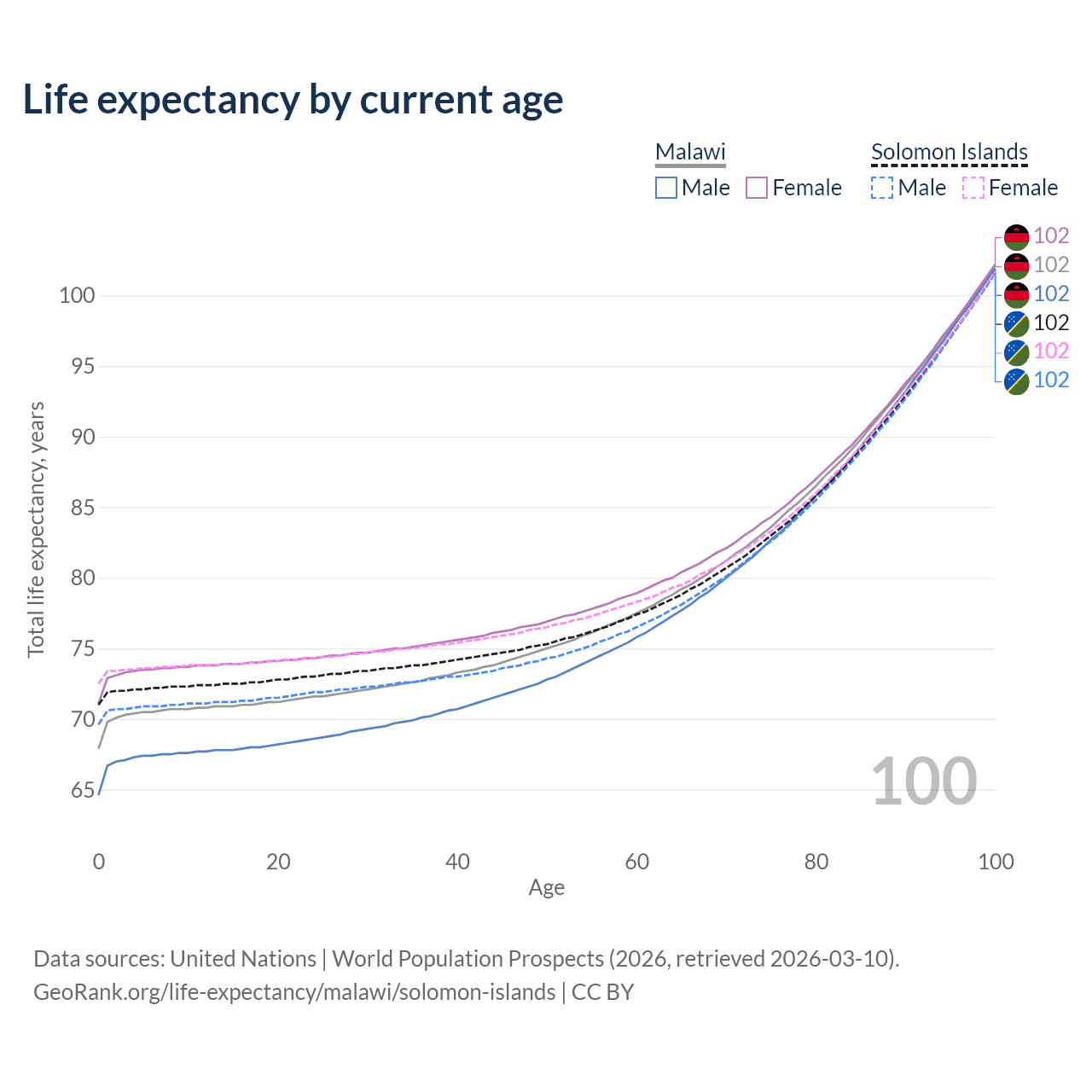 Life expectancy by current age

Malawi
Male Female

Solomon Islands
Male Female

102
102
102
102
102
102

100
95
90
85
80
75
70
65

Total life expectancy, years

100

0
20
40
60
80
100
Age

Data sources: United Nations | World Population Prospects (2026, retrieved 2026-03-10).
GeoRank.org/life-expectancy/malawi/solomon-islands | CC BY